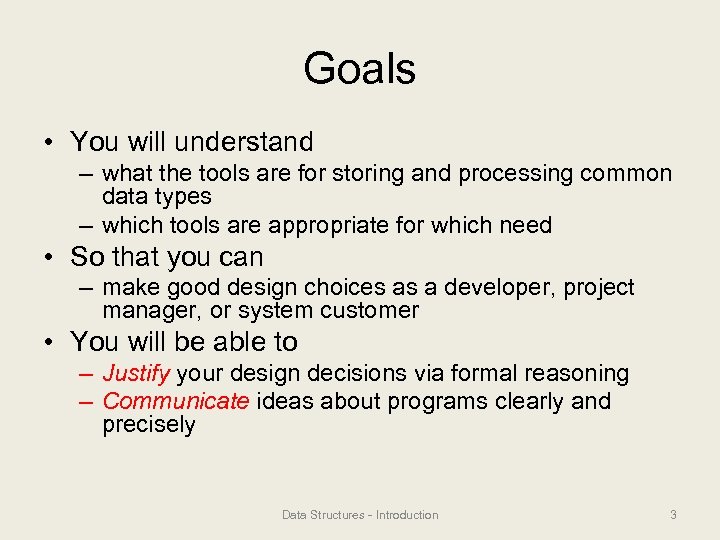 Goals

• You will understand
– what the tools are for storing and processing common data types
– which tools are appropriate for which need

• So that you can
– make good design choices as a developer, project manager, or system customer

• You will be able to
– Justify your design decisions via formal reasoning
– Communicate ideas about programs clearly and precisely

Data Structures - Introduction

3